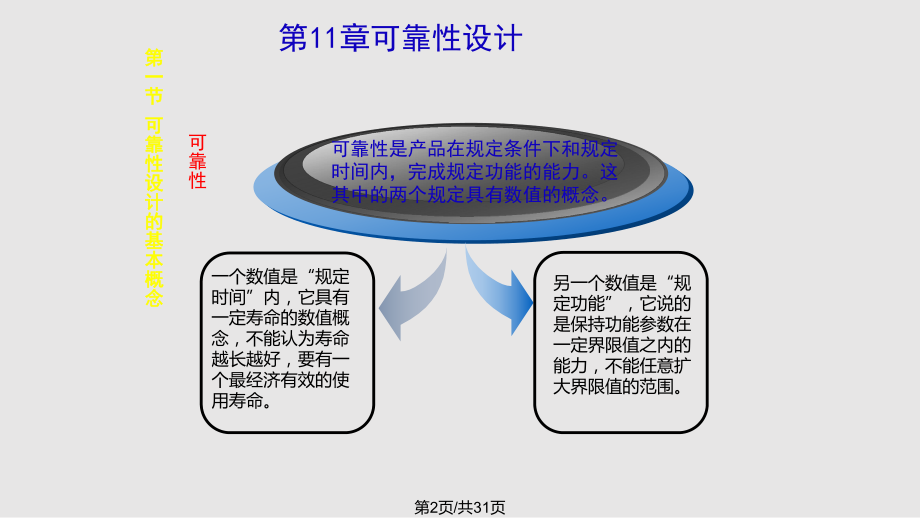 第11章可靠性设计

第一节 可靠性设计的基本概念

可靠性

可靠性是产品在规定条件下和规定时间内，完成规定功能的能力。这其中的两个规定具有数值的概念。

一个数值是“规定时间”内，它具有一定寿命的数值概念，不能认为寿命越长越好，要有一个最经济有效的使用寿命。

另一个数值是“规定功能”，它说的是保持功能参数在一定界限值之内的能力，不能任意扩大界限值的范围。

第2页/共31页